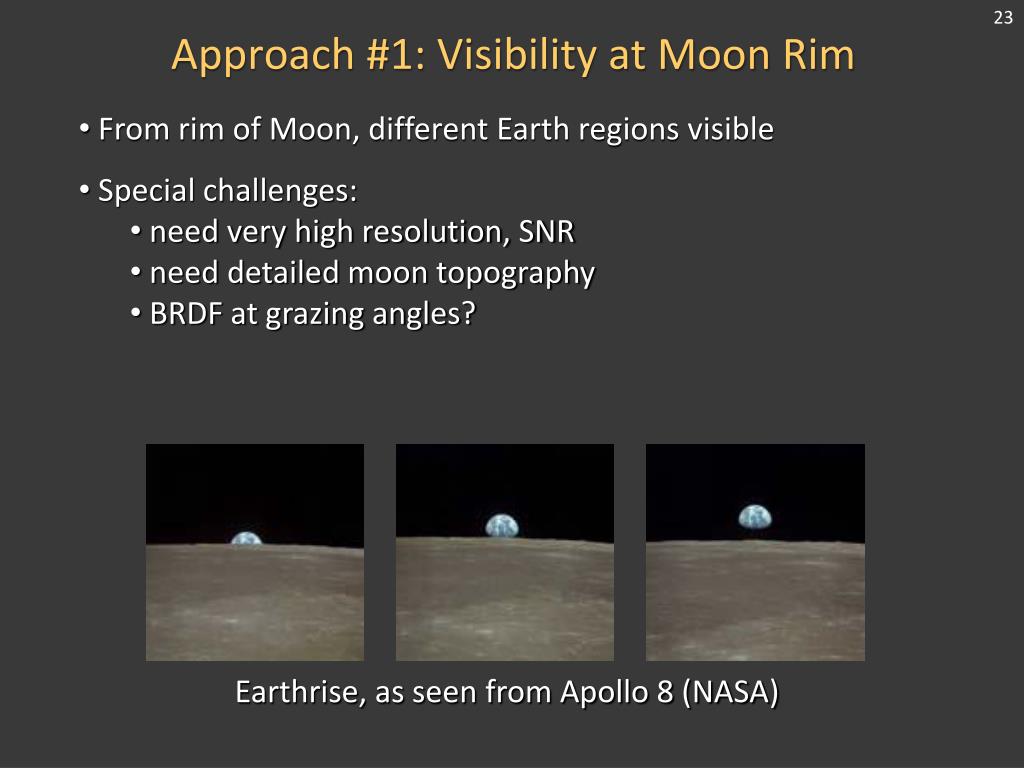 23

Approach #1: Visibility at Moon Rim

• From rim of Moon, different Earth regions visible

• Special challenges:
• need very high resolution, SNR
• need detailed moon topography
• BRDF at grazing angles?

Earthrise, as seen from Apollo 8 (NASA)